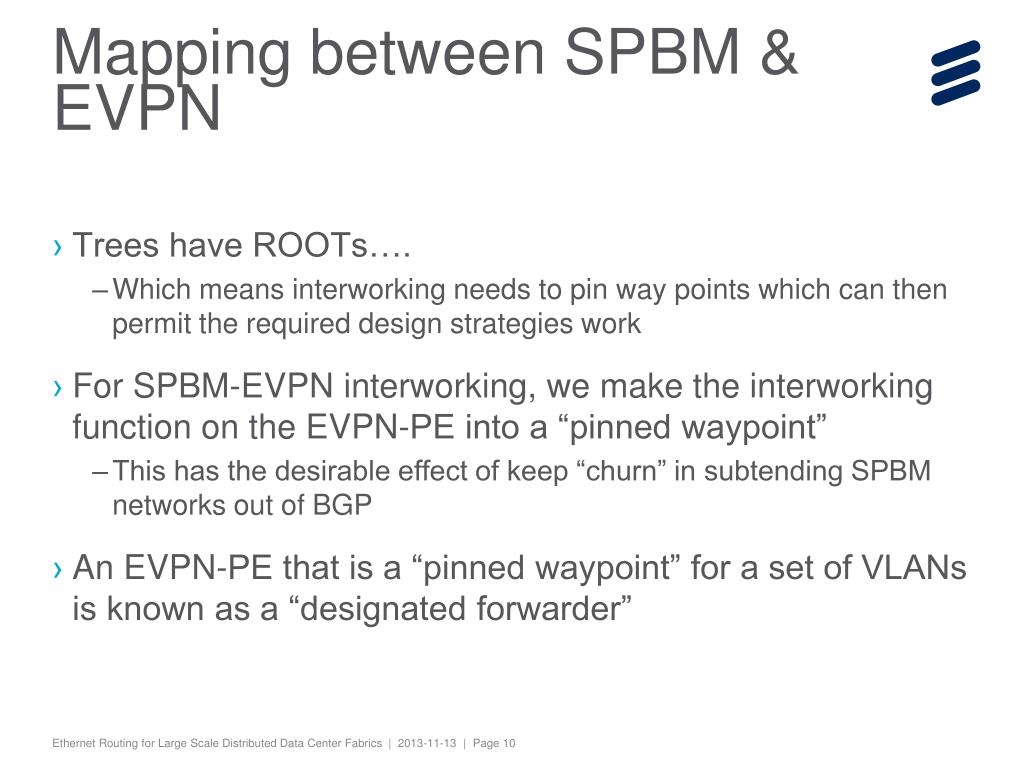 Mapping between SPBM & EVPN

› Trees have ROOTs….

– Which means interworking needs to pin way points which can then permit the required design strategies work

› For SPBM-EVPN interworking, we make the interworking function on the EVPN-PE into a “pinned waypoint”

– This has the desirable effect of keep “churn” in subtending SPBM networks out of BGP

› An EVPN-PE that is a “pinned waypoint” for a set of VLANs is known as a “designated forwarder”

Ethernet Routing for Large Scale Distributed Data Center Fabrics | 2013-11-13 | Page 10